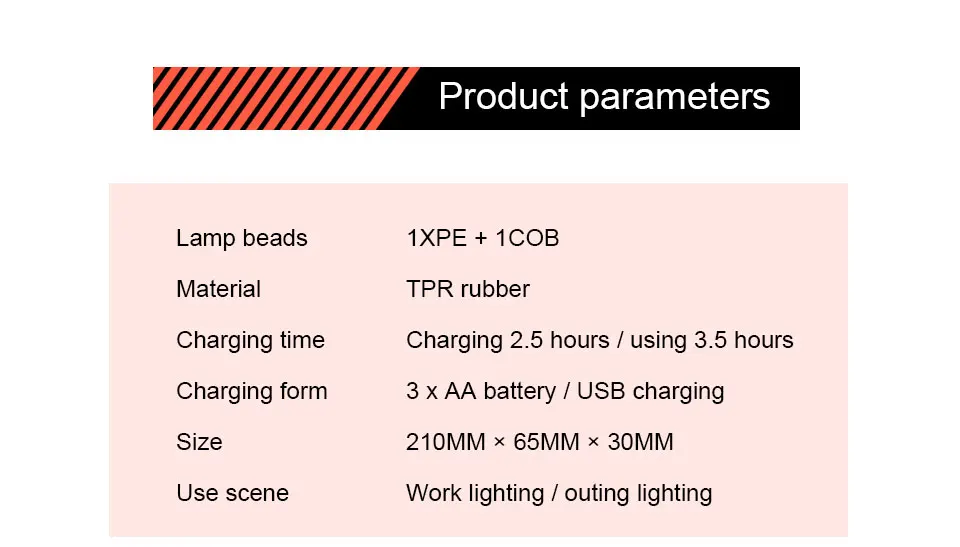 Product parameters

| | |
|---|---|
| Lamp beads | 1XPE + 1COB |
| Material | TPR rubber |
| Charging time | Charging 2.5 hours / using 3.5 hours |
| Charging form | 3 x AA battery / USB charging |
| Size | 210MM × 65MM × 30MM |
| Use scene | Work lighting / outing lighting |